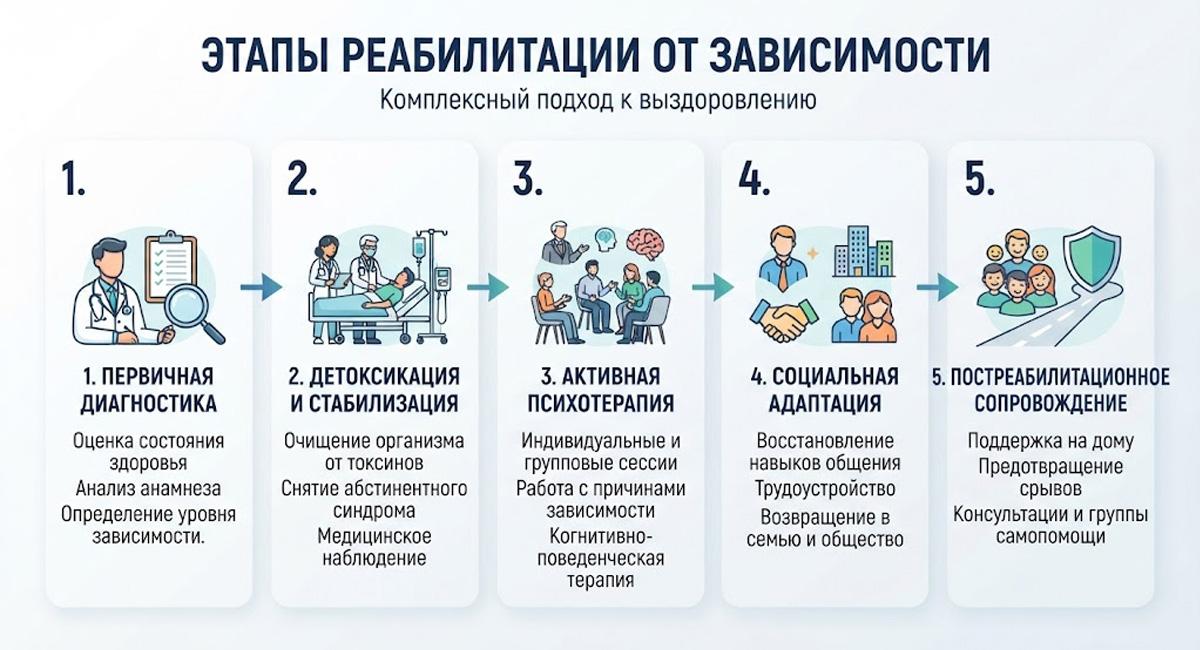 ЭТАПЫ РЕАБИЛИТАЦИИ ОТ ЗАВИСИМОСТИ

Комплексный подход к выздоровлению

1.

1. ПЕРВИЧНАЯ ДИАГНОСТИКА

Оценка состояния здоровья
Анализ анамнеза
Определение уровня зависимости.

2.

2. ДЕТОКСИКАЦИЯ И СТАБИЛИЗАЦИЯ

Очищение организма от токсинов
Снятие абстинентного синдрома
Медицинское наблюдение

3.

3. АКТИВНАЯ ПСИХОТЕРАПИЯ

Индивидуальные и групповые сессии
Работа с причинами зависимости
Когнитивно-поведенческая терапия

4.

4. СОЦИАЛЬНАЯ АДАПТАЦИЯ

Восстановление навыков общения
Трудоустройство
Возвращение в семью и общество

5.

5. ПОСТРЕАБИЛИТАЦИОННОЕ СОПРОВОЖДЕНИЕ

Поддержка на дому
Предотвращение срывов
Консультации и группы самопомощи